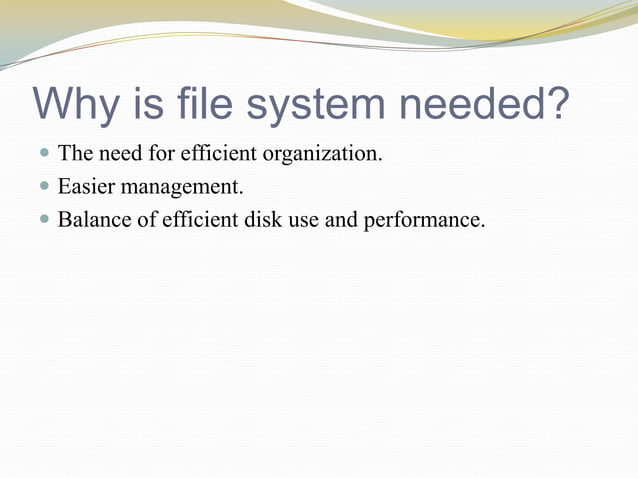 Why is file system needed?

- The need for efficient organization.
- Easier management.
- Balance of efficient disk use and performance.